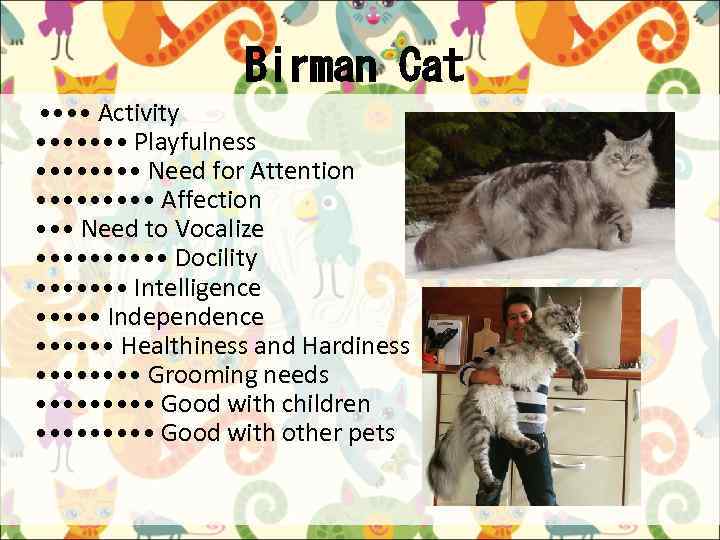 Birman Cat

•••• Activity
••••••• Playfulness
•••••••• Need for Attention
••••••••• Affection
••• Need to Vocalize
•••••••••• Docility
••••••• Intelligence
••••• Independence
•••••• Healthiness and Hardiness
•••••••• Grooming needs
••••••••• Good with children
••••••••• Good with other pets